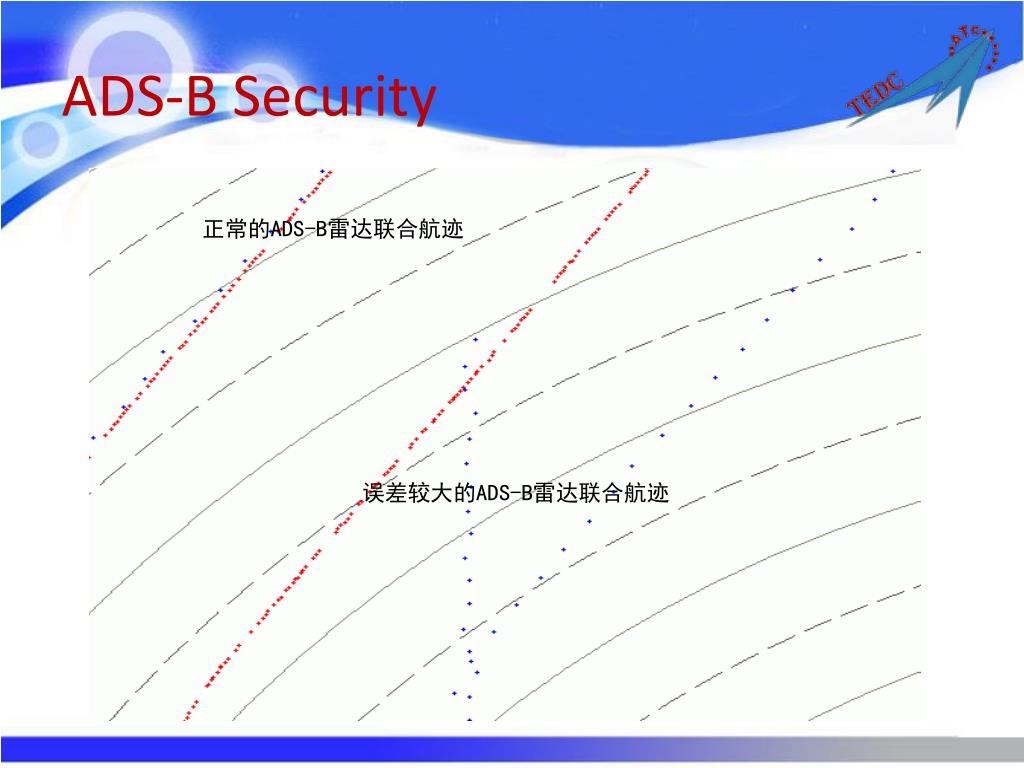 ADS-B Security

TEDC

ATC

正常的ADS-B雷达联合航迹

误差较大的ADS-B雷达联合航迹